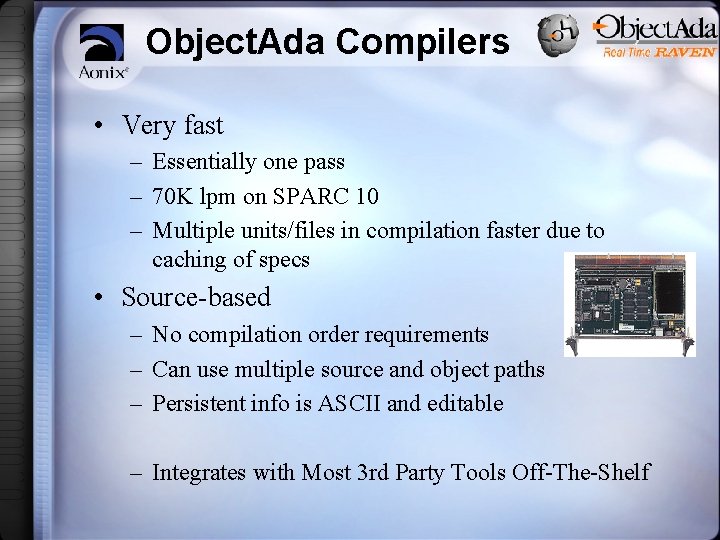 Aonix®

ObjectAda Compilers

ObjectAda
Real Time RAVEN

• Very fast
– Essentially one pass
– 70K lpm on SPARC 10
– Multiple units/files in compilation faster due to caching of specs

• Source-based
– No compilation order requirements
– Can use multiple source and object paths
– Persistent info is ASCII and editable

– Integrates with Most 3rd Party Tools Off-The-Shelf